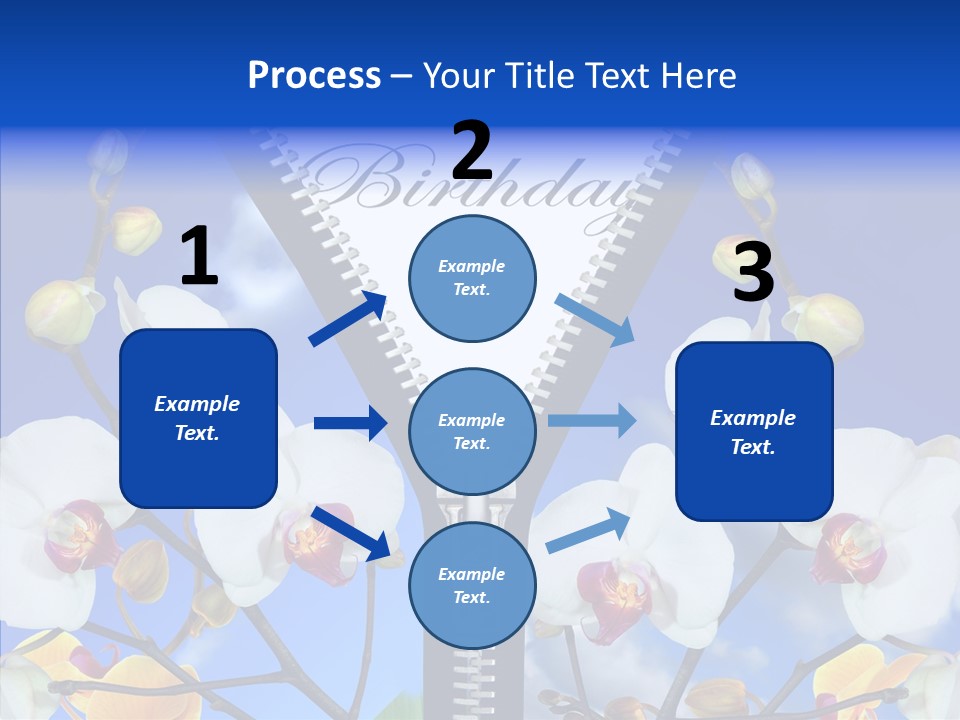 Process – Your Title Text Here

Birthday

1

Example Text.

2

Example Text.

Example Text.

Example Text.

3

Example Text.